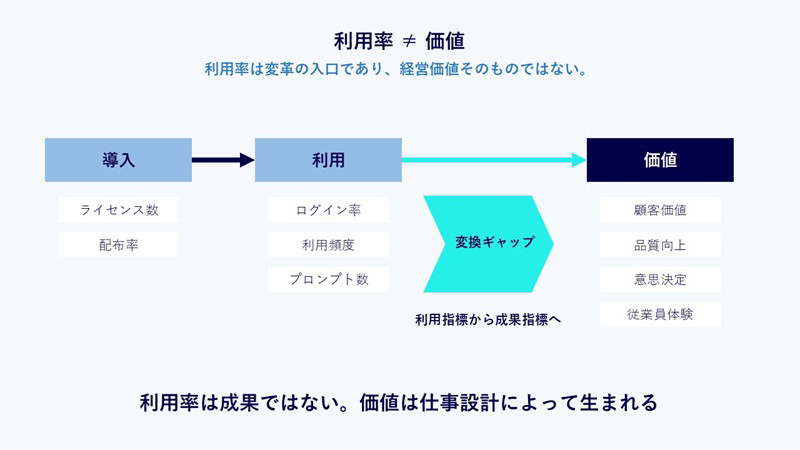 利用率 ≠ 価値

利用率は変革の入口であり、経営価値そのものではない。

導入

ライセンス数

配布率

利用

ログイン率

利用頻度

プロンプト数

変換ギャップ

利用指標から成果指標へ

価値

顧客価値

品質向上

意思決定

従業員体験

利用率は成果ではない。価値は仕事設計によって生まれる